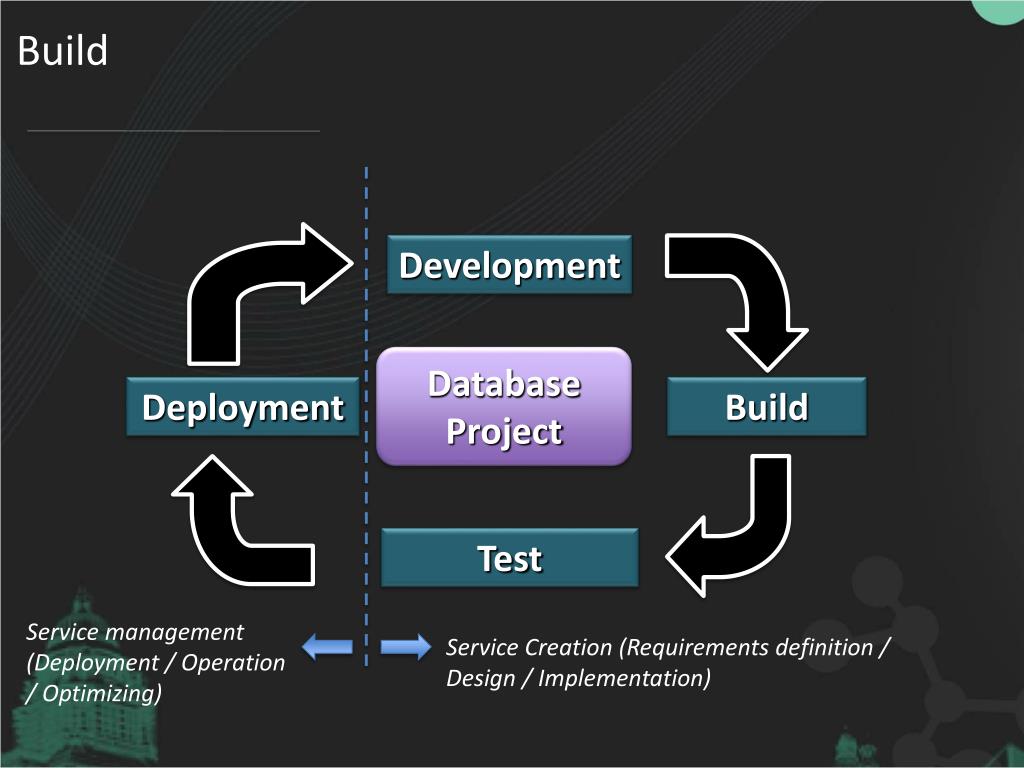 Build

Development

Deployment

Database Project

Build

Test

Service management (Deployment / Operation / Optimizing)

Service Creation (Requirements definition / Design / Implementation)